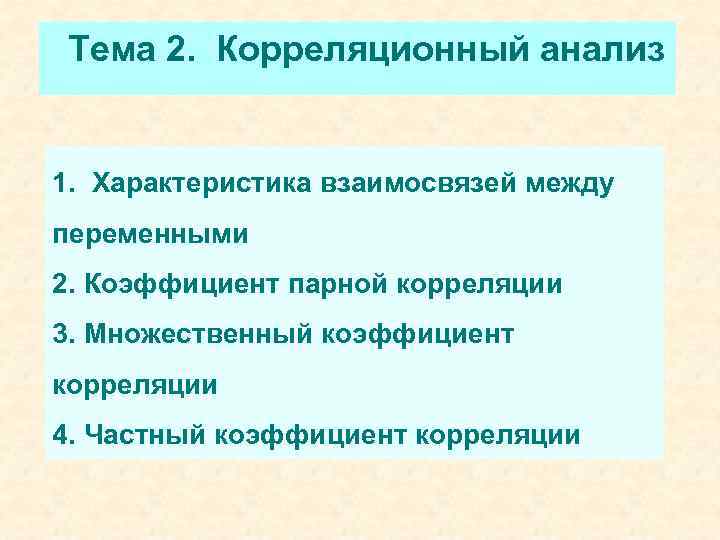 Тема 2. Корреляционный анализ

1. Характеристика взаимосвязей между переменными
2. Коэффициент парной корреляции
3. Множественный коэффициент корреляции
4. Частный коэффициент корреляции